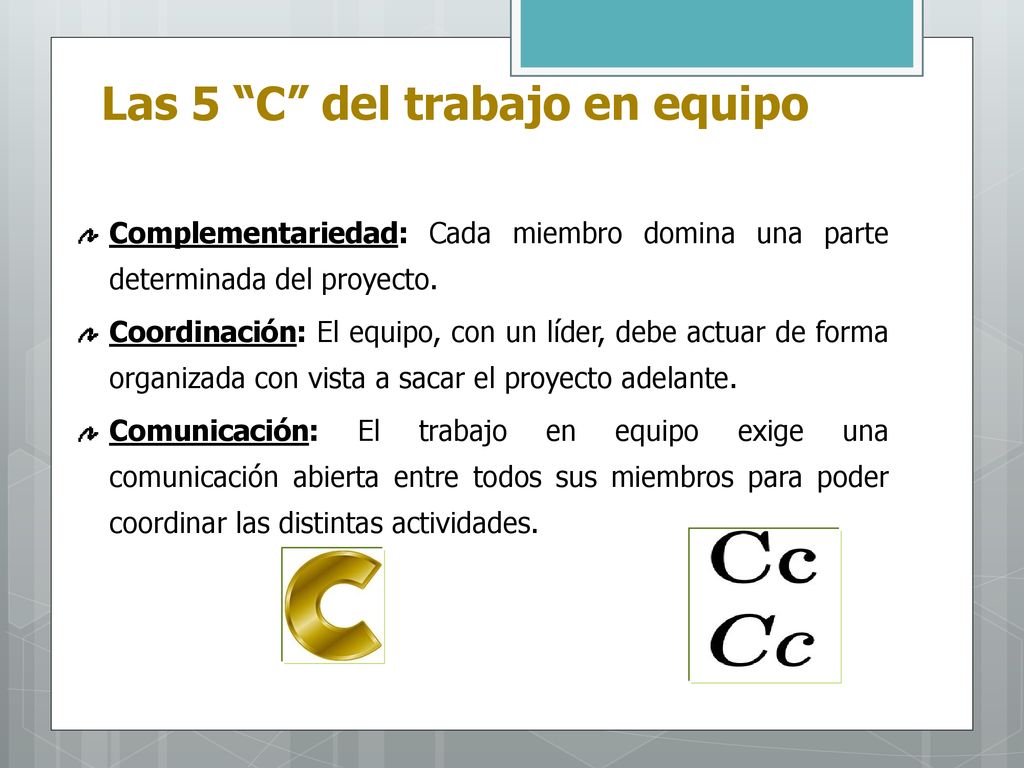 Las 5 “C” del trabajo en equipo

Complementariedad: Cada miembro domina una parte determinada del proyecto.

Coordinación: El equipo, con un líder, debe actuar de forma organizada con vista a sacar el proyecto adelante.

Comunicación: El trabajo en equipo exige una comunicación abierta entre todos sus miembros para poder coordinar las distintas actividades.

C

Cc
Cc